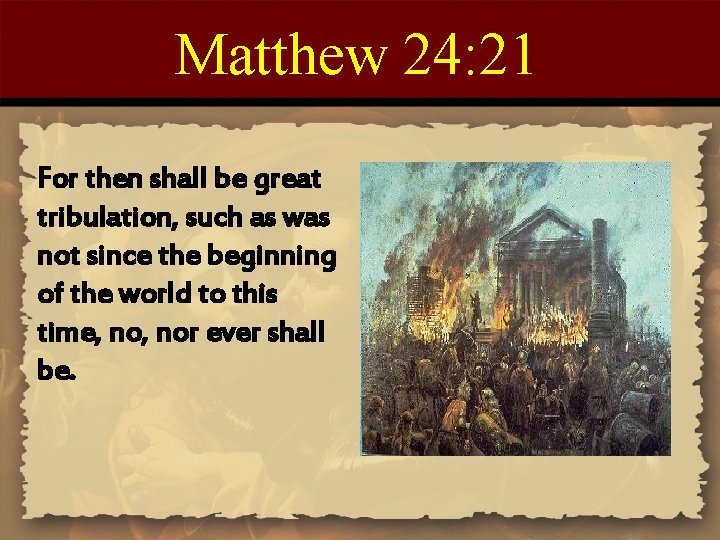 Matthew 24:21

For then shall be great tribulation, such as was not since the beginning of the world to this time, no, nor ever shall be.